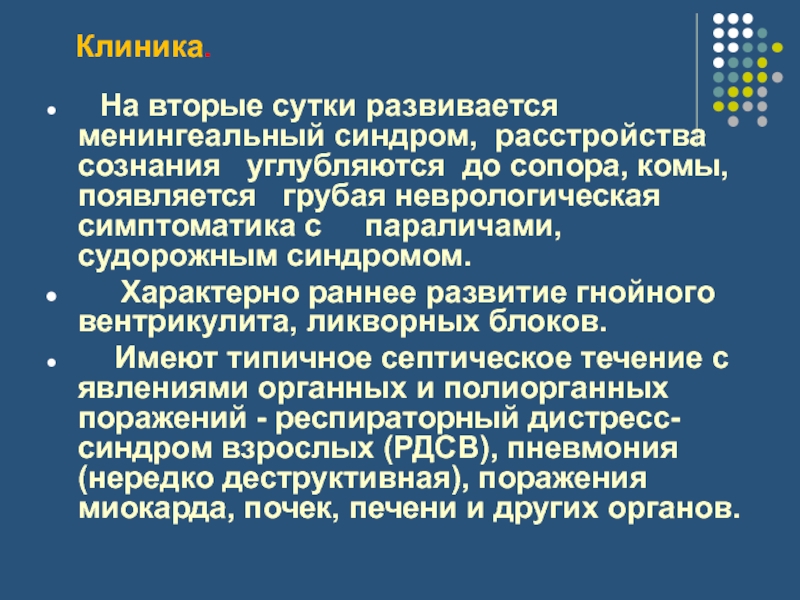 Клиника.

- На вторые сутки развивается менингеальный синдром, расстройства сознания углубляются до сопора, комы, появляется грубая неврологическая симптоматика с параличами, судорожным синдромом.
- Характерно раннее развитие гнойного вентрикулита, ликворных блоков.
- Имеют типичное септическое течение с явлениями органных и полиорганных поражений - респираторный дистресс-синдром взрослых (РДСВ), пневмония (нередко деструктивная), поражения миокарда, почек, печени и других органов.